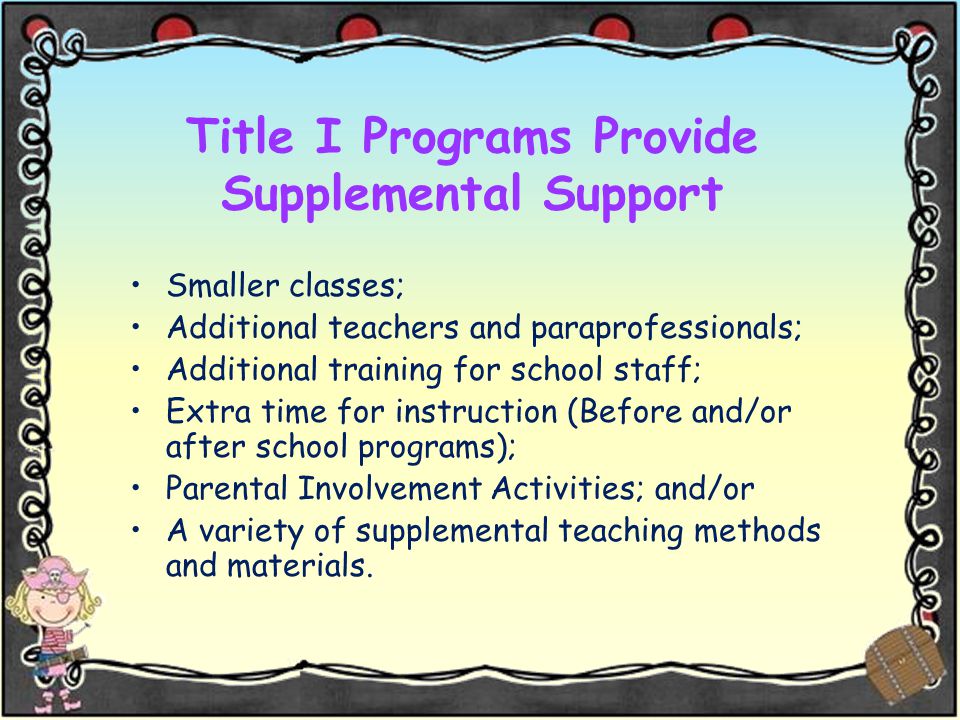 Title I Programs Provide Supplemental Support

• Smaller classes;
• Additional teachers and paraprofessionals;
• Additional training for school staff;
• Extra time for instruction (Before and/or after school programs);
• Parental Involvement Activities; and/or
• A variety of supplemental teaching methods and materials.